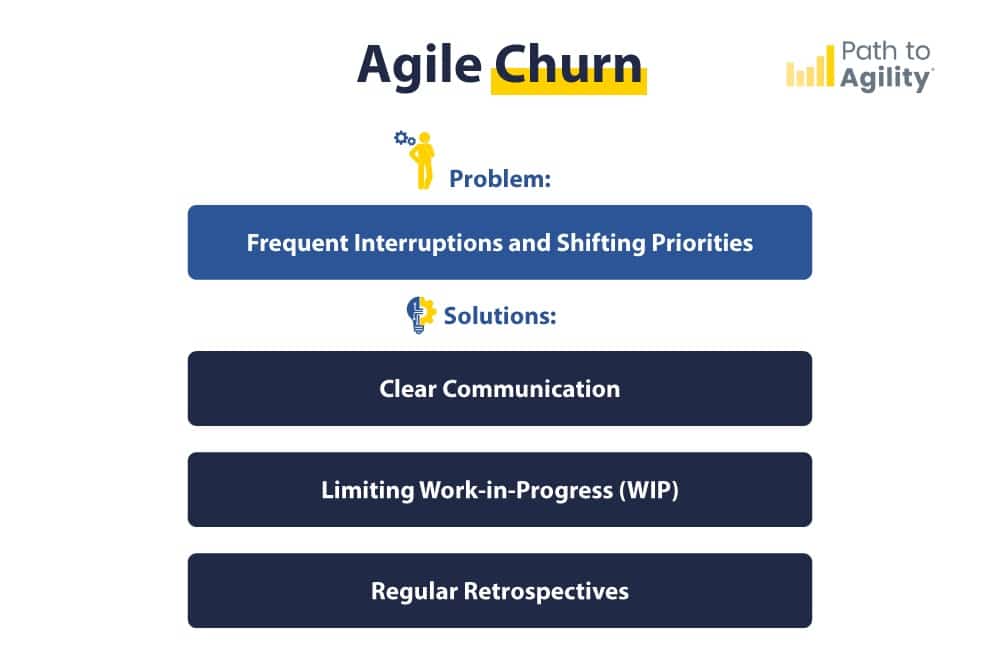 Agile Churn

Path to Agility

Problem:

Frequent Interruptions and Shifting Priorities

Solutions:

Clear Communication

Limiting Work-in-Progress (WIP)

Regular Retrospectives